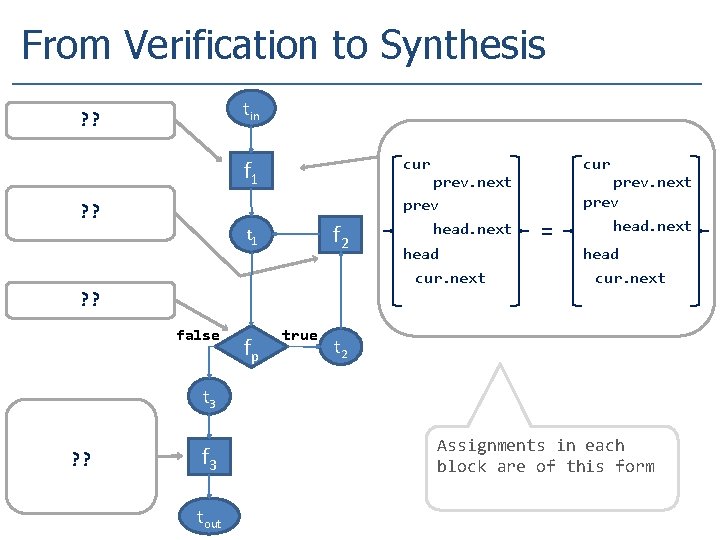 From Verification to Synthesis

??

??

??

??

$t_{in}$

$f_1$

$t_1$

$f_2$

false

$f_p$

true

$t_2$

$t_3$

$f_3$

$t_{out}$

cur
prev.next
prev
head.next
head
cur.next

=

cur
prev.next
prev
head.next
head
cur.next

Assignments in each block are of this form